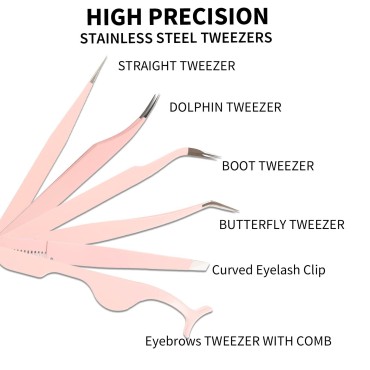 HIGH PRECISION
STAINLESS STEEL TWEEZERS

STRAIGHT TWEEZER

DOLPHIN TWEEZER

BOOT TWEEZER

BUTTERFLY TWEEZER

Curved Eyelash Clip

Eyebrows TWEEZER WITH COMB